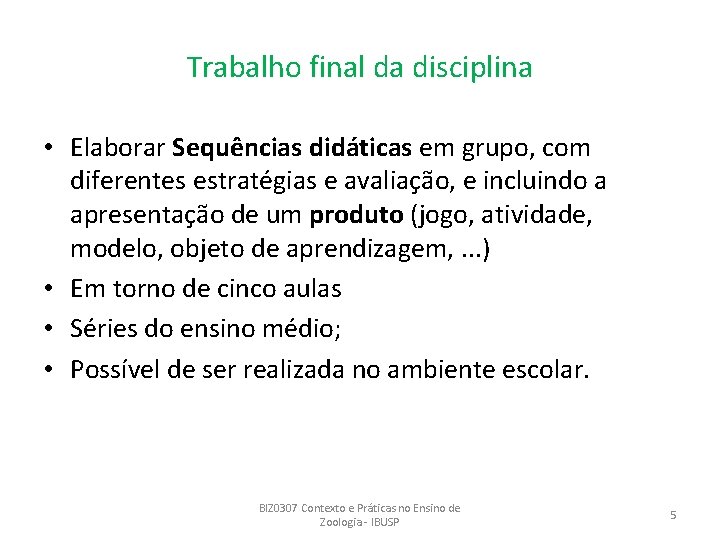 Trabalho final da disciplina

• Elaborar Sequências didáticas em grupo, com diferentes estratégias e avaliação, e incluindo a apresentação de um produto (jogo, atividade, modelo, objeto de aprendizagem, ...)
• Em torno de cinco aulas
• Séries do ensino médio;
• Possível de ser realizada no ambiente escolar.

BIZ0307 Contexto e Práticas no Ensino de Zoologia - IBUSP

5